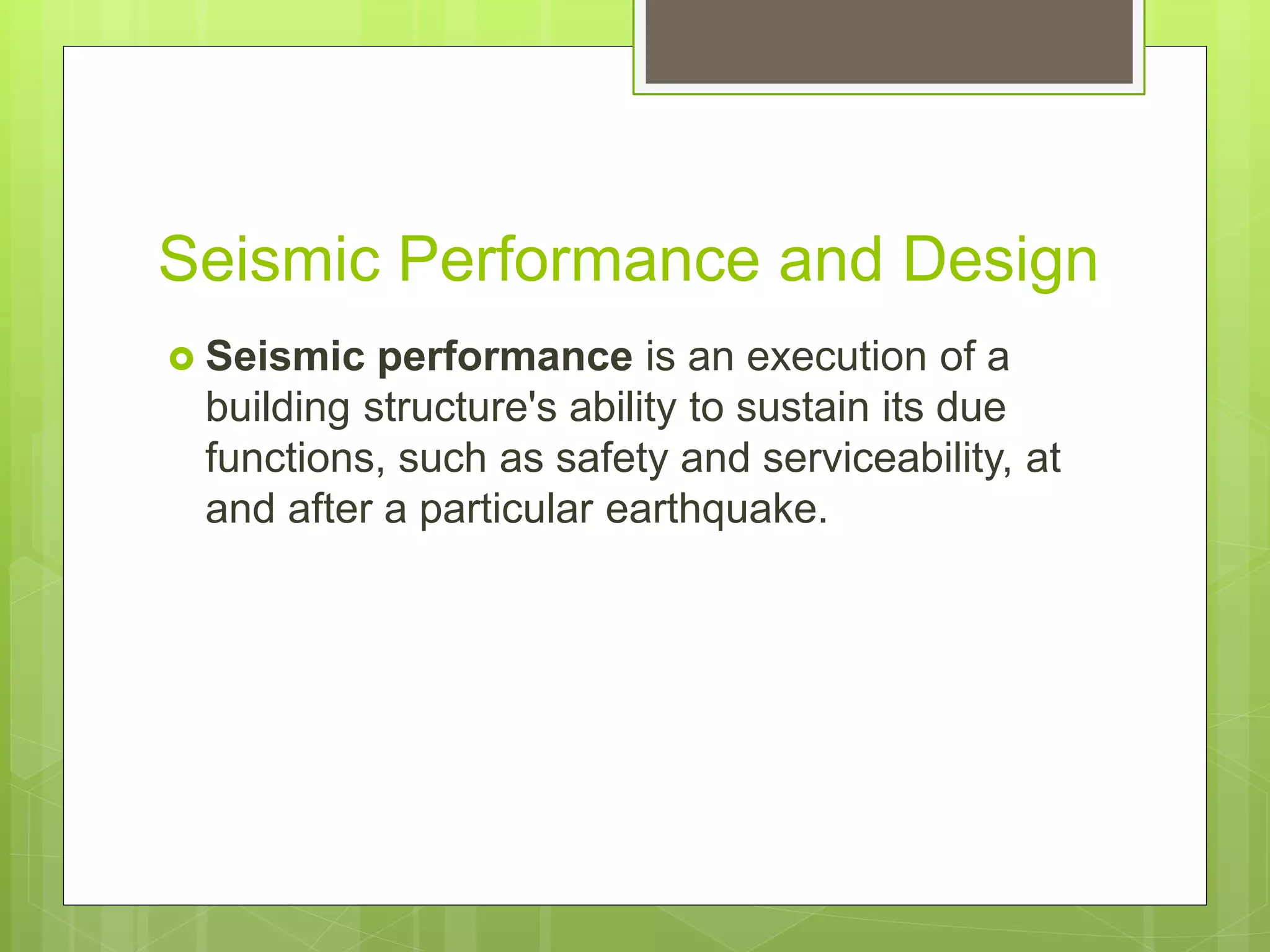 Seismic Performance and Design

Seismic performance is an execution of a building structure's ability to sustain its due functions, such as safety and serviceability, at and after a particular earthquake.